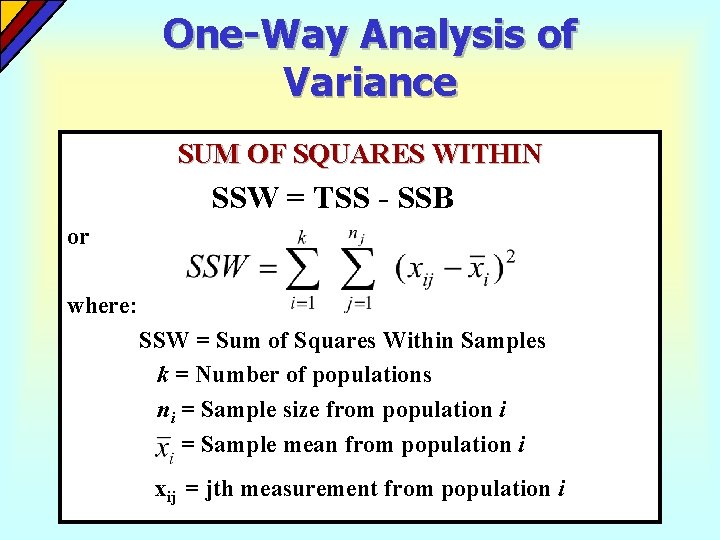 One-Way Analysis of Variance

SUM OF SQUARES WITHIN

SSW = TSS - SSB

or

$SSW = \sum_{i=1}^{k} \sum_{j=1}^{n_j} (x_{ij} - \bar{x}_i)^2$

where:

SSW = Sum of Squares Within Samples

$k$ = Number of populations

$n_i$ = Sample size from population $i$

$\bar{x}_i$ = Sample mean from population $i$

$x_{ij}$ = jth measurement from population $i$